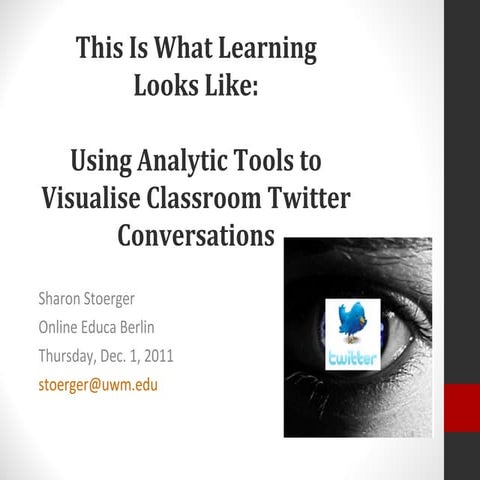 This Is What Learning Looks Like:

Using Analytic Tools to Visualise Classroom Twitter Conversations

Sharon Stoerger

Online Educa Berlin

Thursday, Dec. 1, 2011

stoerger@uwm.edu

twitter